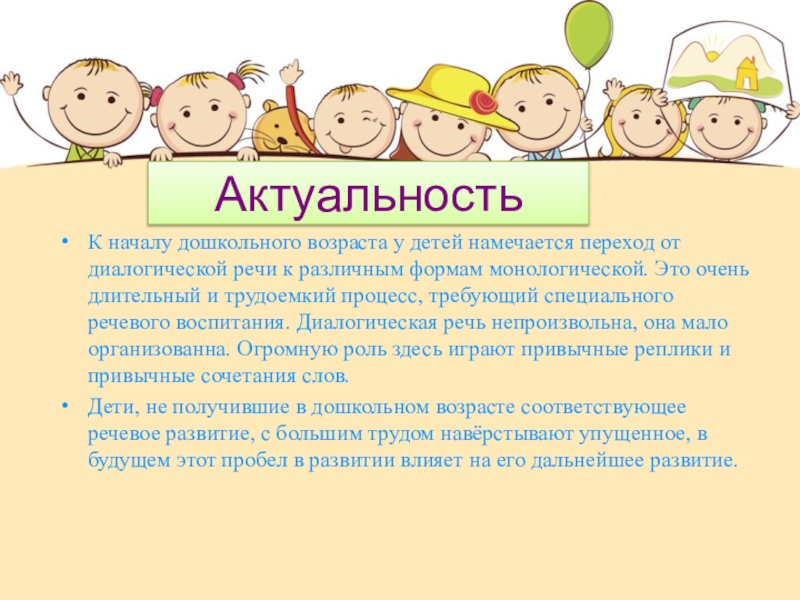 Актуальность

• К началу дошкольного возраста у детей намечается переход от диалогической речи к различным формам монологической. Это очень длительный и трудоемкий процесс, требующий специального речевого воспитания. Диалогическая речь непроизвольна, она мало организованна. Огромную роль здесь играют привычные реплики и привычные сочетания слов.

• Дети, не получившие в дошкольном возрасте соответствующее речевое развитие, с большим трудом навёрстывают упущенное, в будущем этот пробел в развитии влияет на его дальнейшее развитие.